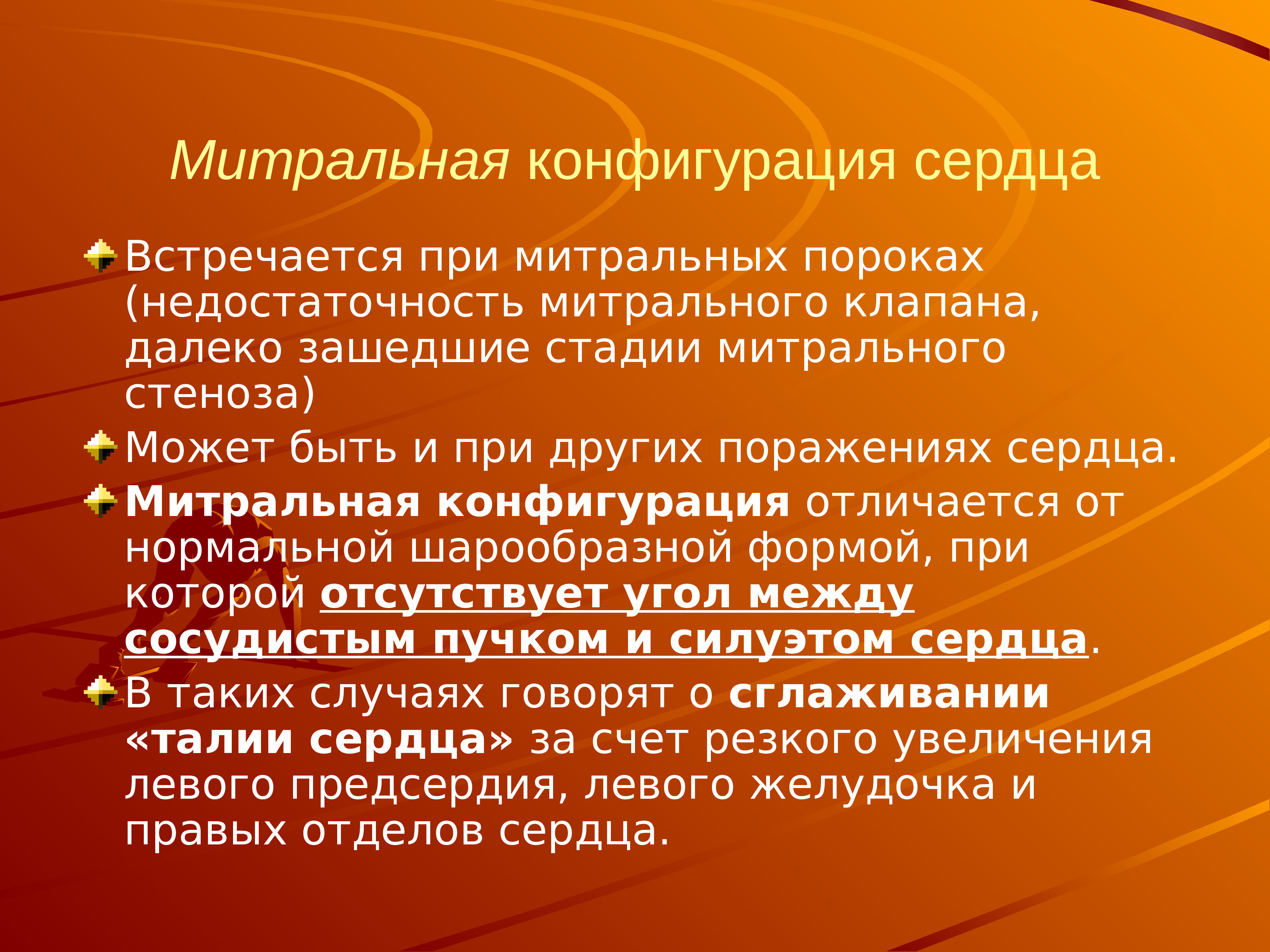 Митральная конфигурация сердца

Встречается при митральных пороках (недостаточность митрального клапана, далеко зашедшие стадии митрального стеноза)

Может быть и при других поражениях сердца.

Митральная конфигурация отличается от нормальной шарообразной формой, при которой отсутствует угол между сосудистым пучком и силуэтом сердца.

В таких случаях говорят о сглаживании «талии сердца» за счет резкого увеличения левого предсердия, левого желудочка и правых отделов сердца.